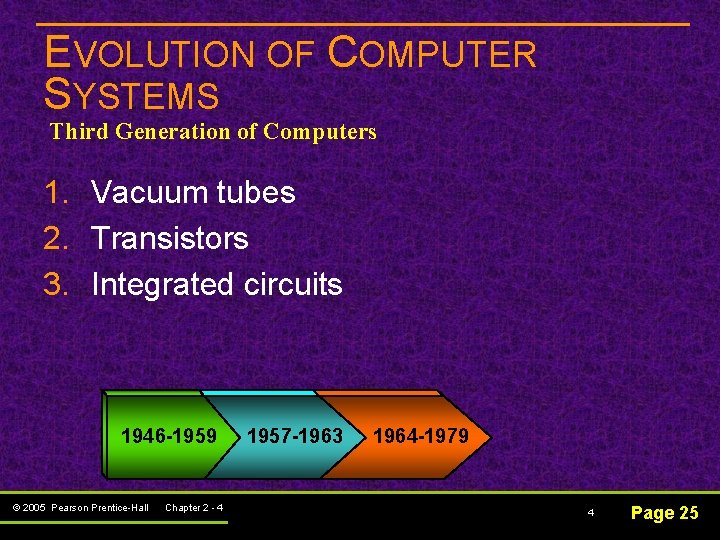 EVOLUTION OF COMPUTER SYSTEMS
Third Generation of Computers

1. Vacuum tubes
2. Transistors
3. Integrated circuits

1946-1959
1957-1963
1964-1979

© 2005 Pearson Prentice-Hall Chapter 2 - 4

4

Page 25